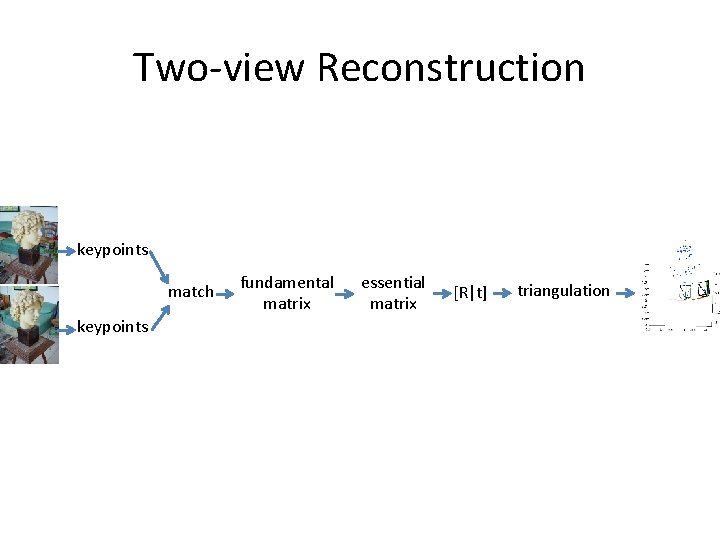 Two-view Reconstruction

keypoints

keypoints

match

fundamental matrix

essential matrix

[R|t]

triangulation